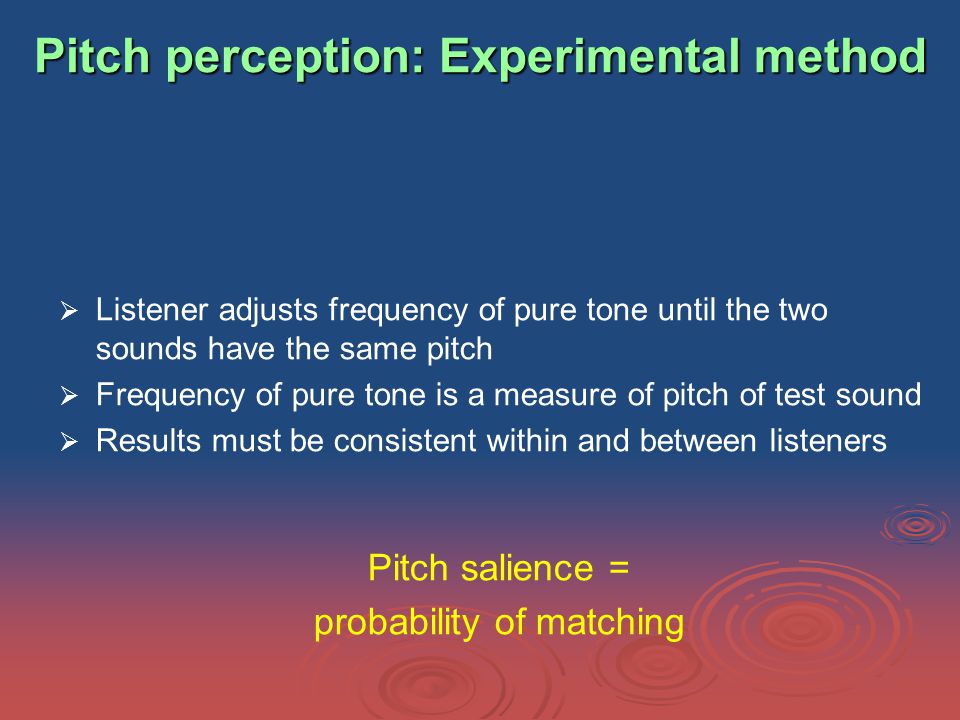 Pitch perception: Experimental method

➢ Listener adjusts frequency of pure tone until the two sounds have the same pitch
➢ Frequency of pure tone is a measure of pitch of test sound
➢ Results must be consistent within and between listeners

Pitch salience =
probability of matching